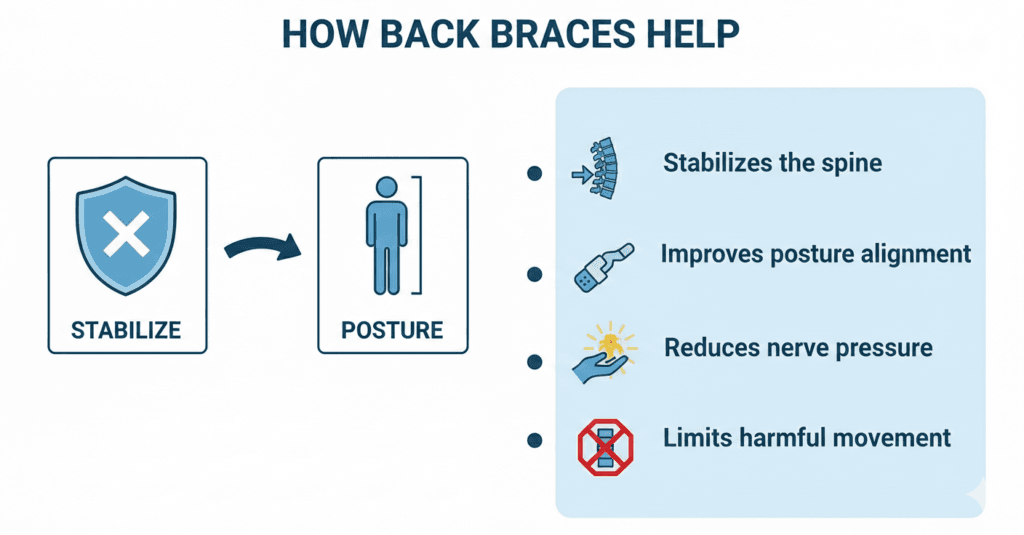 HOW BACK BRACES HELP

STABILIZE

POSTURE

Stabilizes the spine

Improves posture alignment

Reduces nerve pressure

Limits harmful movement